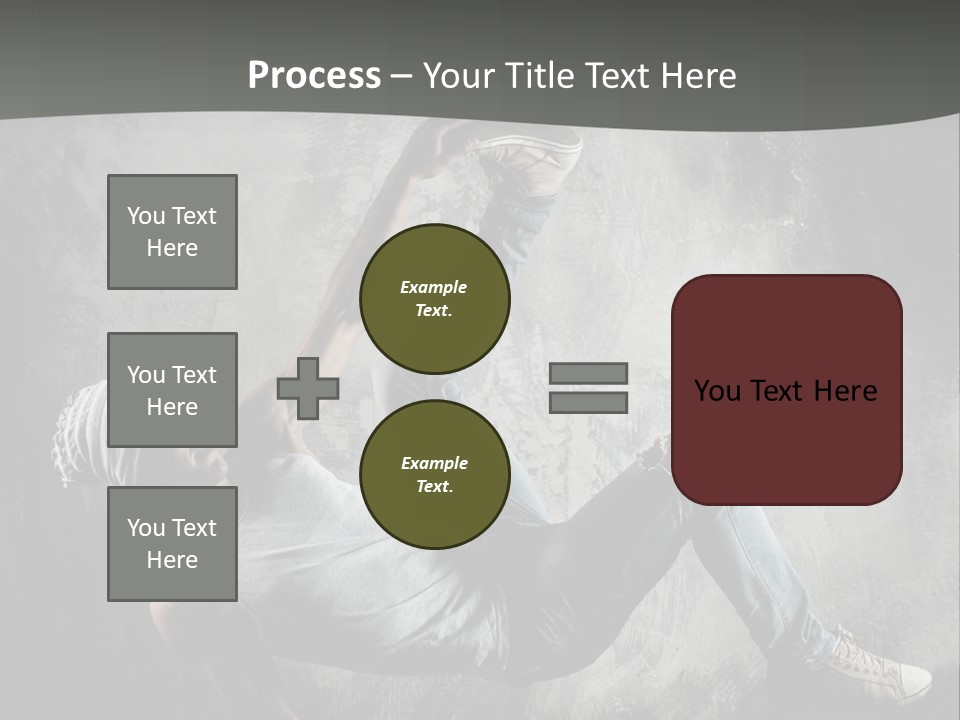 Process – Your Title Text Here

You Text Here

You Text Here

You Text Here

Example Text.

Example Text.

You Text Here